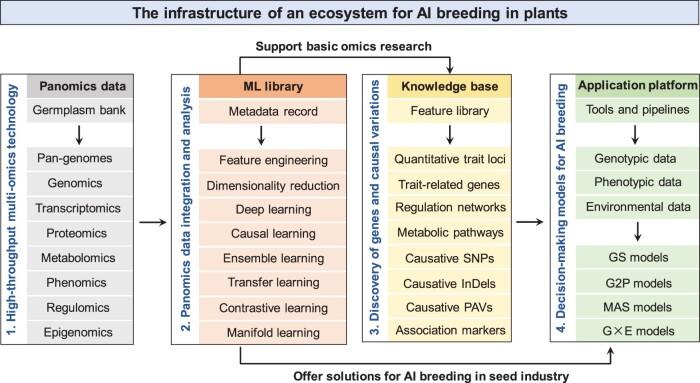 The infrastructure of an ecosystem for AI breeding in plants

Support basic omics research

1. High-throughput multi-omics technology

Panomics data

Germplasm bank

Pan-genomes

Genomics

Transcriptomics

Proteomics

Metabolomics

Phenomics

Regulomics

Epigenomics

2. Panomics data integration and analysis

ML library

Metadata record

Feature engineering

Dimensionality reduction

Deep learning

Causal learning

Ensemble learning

Transfer learning

Contrastive learning

Manifold learning

3. Discovery of genes and causal variations

Knowledge base

Feature library

Quantitative trait loci

Trait-related genes

Regulation networks

Metabolic pathways

Causative SNPs

Causative InDels

Causative PAVs

Association markers

4. Decision-making models for AI breeding

Application platform

Tools and pipelines

Genotypic data

Phenotypic data

Environmental data

GS models

G2P models

MAS models

G×E models

Offer solutions for AI breeding in seed industry